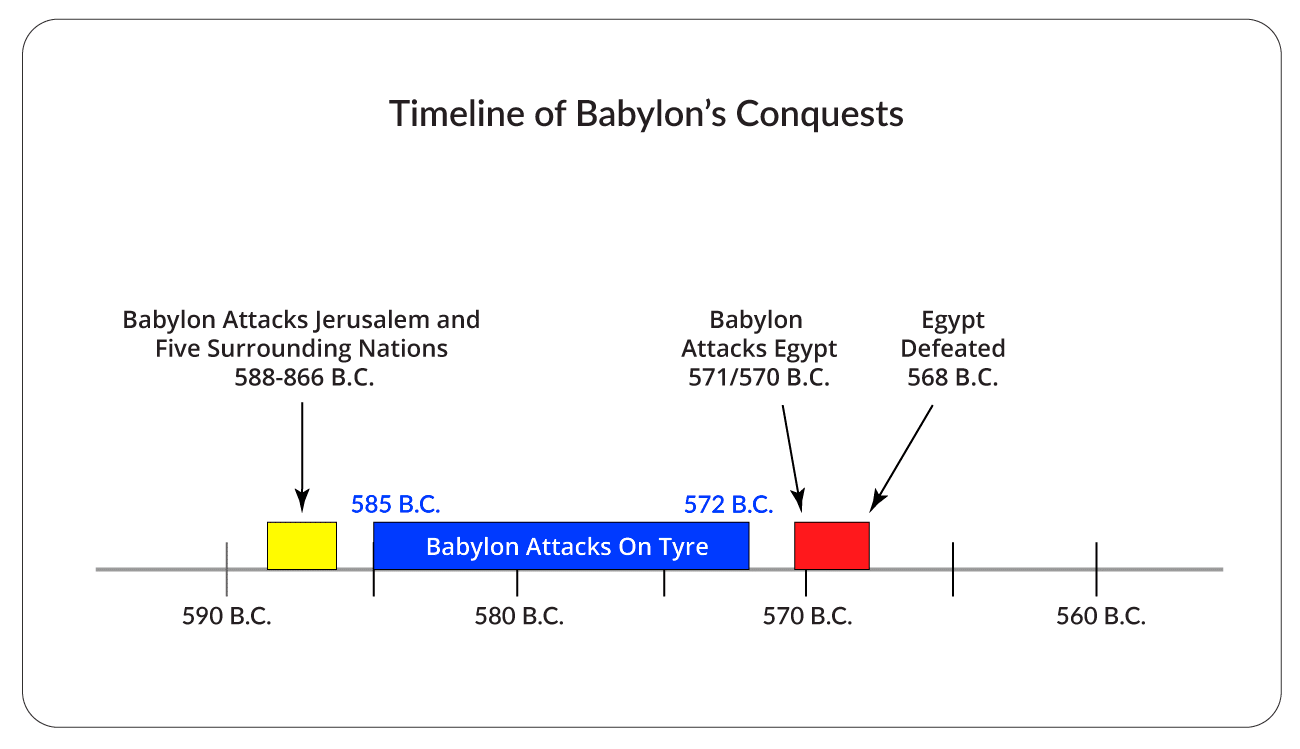 Timeline of Babylon's Conquests

Babylon Attacks Jerusalem and Five Surrounding Nations 588-866 B.C.

Babylon Attacks Egypt 571/570 B.C.

Egypt Defeated 568 B.C.

585 B.C.

572 B.C.

Babylon Attacks On Tyre

590 B.C.

580 B.C.

570 B.C.

560 B.C.